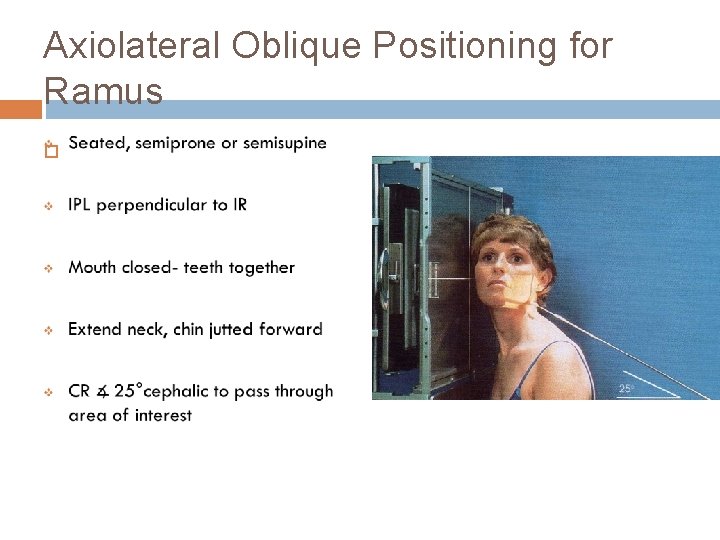 Axiolateral Oblique Positioning for Ramus

Seated, semiprone or semisupine

IPL perpendicular to IR

Mouth closed- teeth together

Extend neck, chin jutted forward

CR ∡ 25°cephalic to pass through area of interest

25°